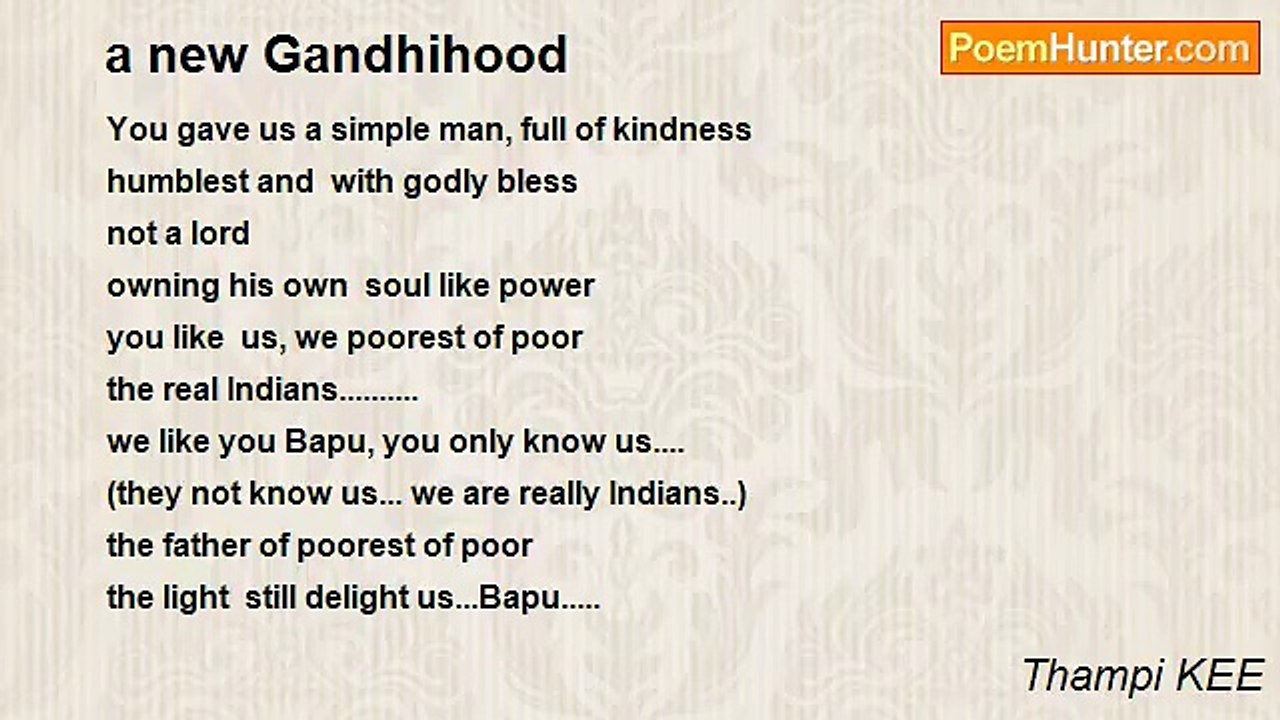 a new Gandhihood

PoemHunter.com

You gave us a simple man, full of kindness
humblest and with godly bless
not a lord
owning his own soul like power
you like us, we poorest of poor
the real Indians..........
we like you Bapu, you only know us....
(they not know us... we are really Indians..)
the father of poorest of poor
the light still delight us...Bapu.....

Thampi KEE